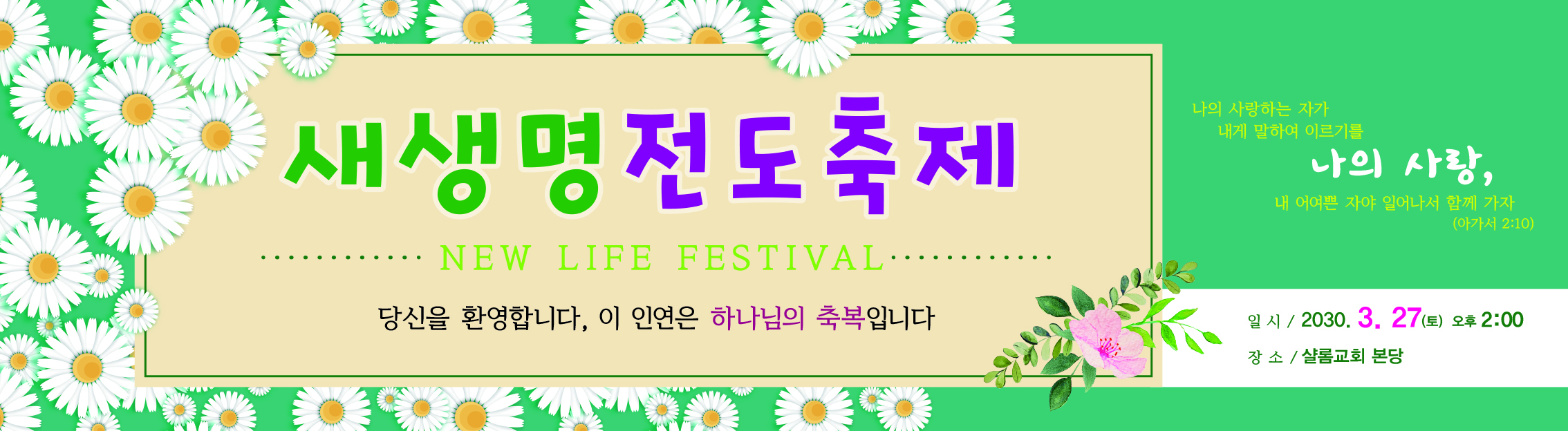 새생명전도축제

NEW LIFE FESTIVAL

당신을 환영합니다, 이 인연은 하나님의 축복입니다

나의 사랑하는 자가
내게 말하여 이르기를
나의 사랑,
내 어여쁜 자야 일어나서 함께 가자
(아가서 2:10)

일 시 / 2030. 3. 27(토) 오후 2:00
장 소 / 샬롬교회 본당